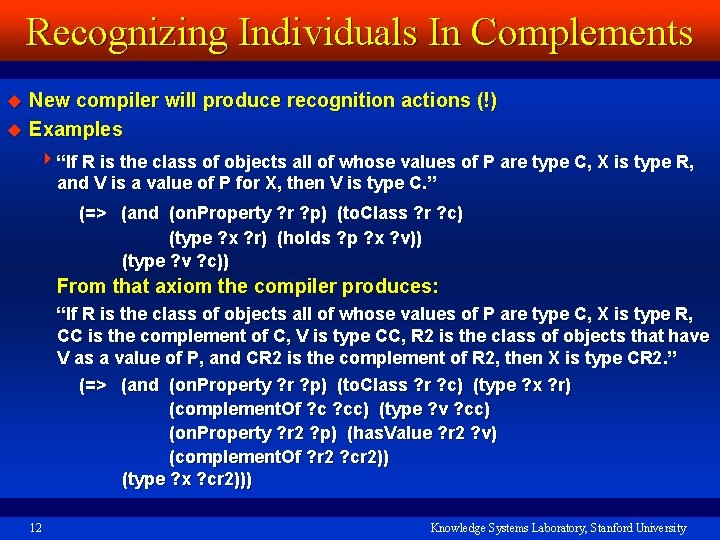 Recognizing Individuals In Complements

New compiler will produce recognition actions (!)

Examples

“If R is the class of objects all of whose values of P are type C, X is type R, and V is a value of P for X, then V is type C.”

(=> (and (onProperty ?r ?p) (toClass ?r ?c)
(type ?x ?r) (holds ?p ?x ?v))
(type ?v ?c))

From that axiom the compiler produces:

“If R is the class of objects all of whose values of P are type C, X is type R, CC is the complement of C, V is type CC, R2 is the class of objects that have V as a value of P, and CR2 is the complement of R2, then X is type CR2.”

(=> (and (onProperty ?r ?p) (toClass ?r ?c) (type ?x ?r)
(complementOf ?c ?cc) (type ?v ?cc)
(onProperty ?r2 ?p) (hasValue ?r2 ?v)
(complementOf ?r2 ?cr2))
(type ?x ?cr2)))

12

Knowledge Systems Laboratory, Stanford University